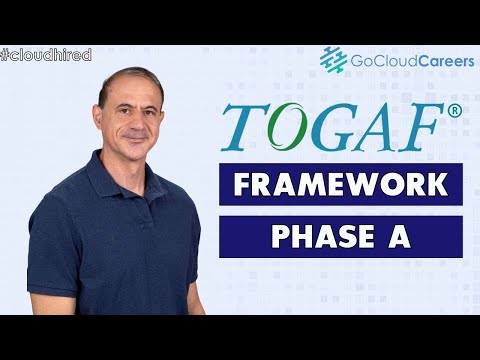 #cloudhired

GoCloudCareers

TOGAF®

FRAMEWORK

PHASE A